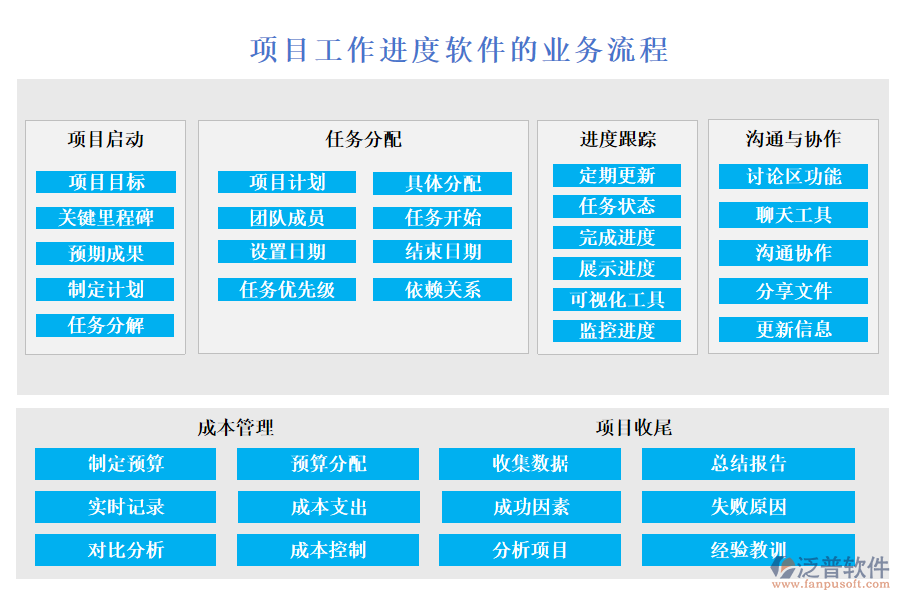 项目工作进度软件的业务流程

项目启动

项目目标

关键里程碑

预期成果

制定计划

任务分解

任务分配

项目计划

具体分配

团队成员

任务开始

设置日期

结束日期

任务优先级

依赖关系

进度跟踪

定期更新

任务状态

完成进度

展示进度

可视化工具

监控进度

沟通与协作

讨论区功能

聊天工具

沟通协作

分享文件

更新信息

成本管理

制定预算

预算分配

实时记录

成本支出

对比分析

成本控制

项目收尾

收集数据

总结报告

成功因素

失败原因

分析项目

经验教训

泛普软件
www.fanpusoft.com